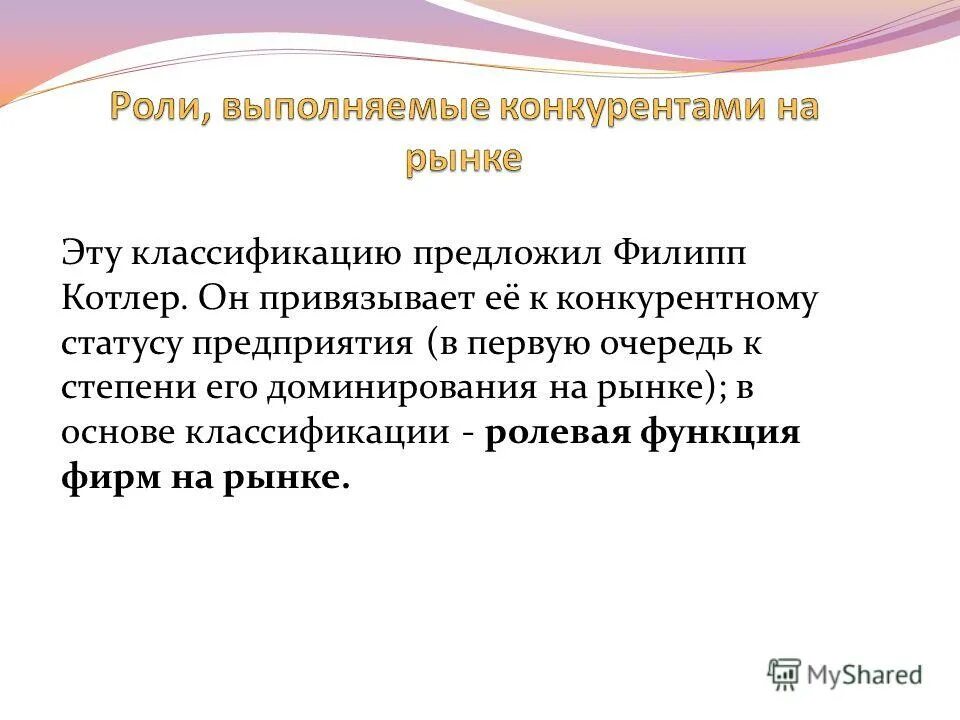 Роли, выполняемые конкурентами на рынке

Эту классификацию предложил Филипп Котлер. Он привязывает её к конкурентному статусу предприятия (в первую очередь к степени его доминирования на рынке); в основе классификации - ролевая функция фирм на рынке.

MyShared